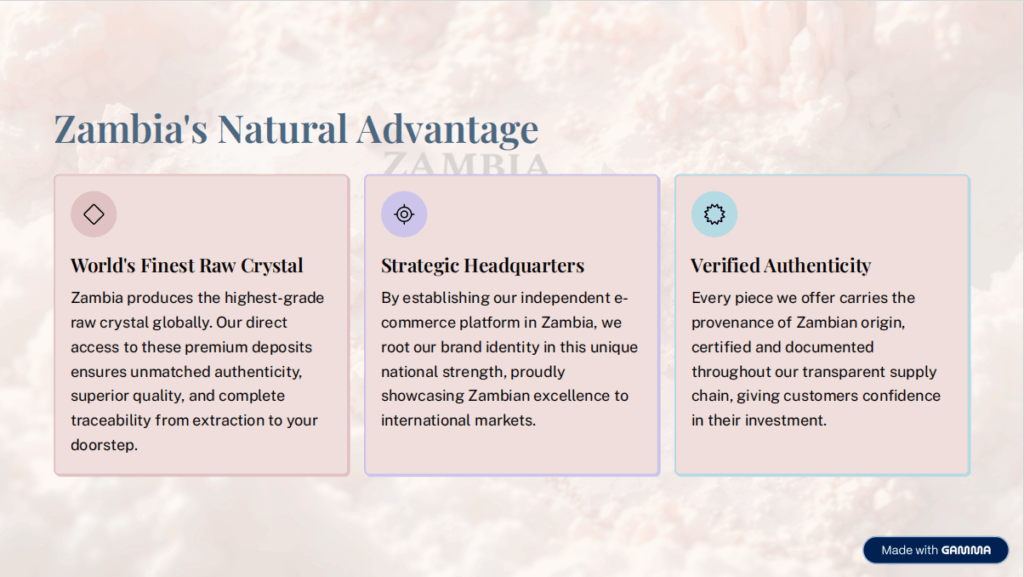 Zambia's Natural Advantage

ZAMBIA

World's Finest Raw Crystal

Zambia produces the highest-grade raw crystal globally. Our direct access to these premium deposits ensures unmatched authenticity, superior quality, and complete traceability from extraction to your doorstep.

Strategic Headquarters

By establishing our independent e-commerce platform in Zambia, we root our brand identity in this unique national strength, proudly showcasing Zambian excellence to international markets.

Verified Authenticity

Every piece we offer carries the provenance of Zambian origin, certified and documented throughout our transparent supply chain, giving customers confidence in their investment.

Made with GAMMA